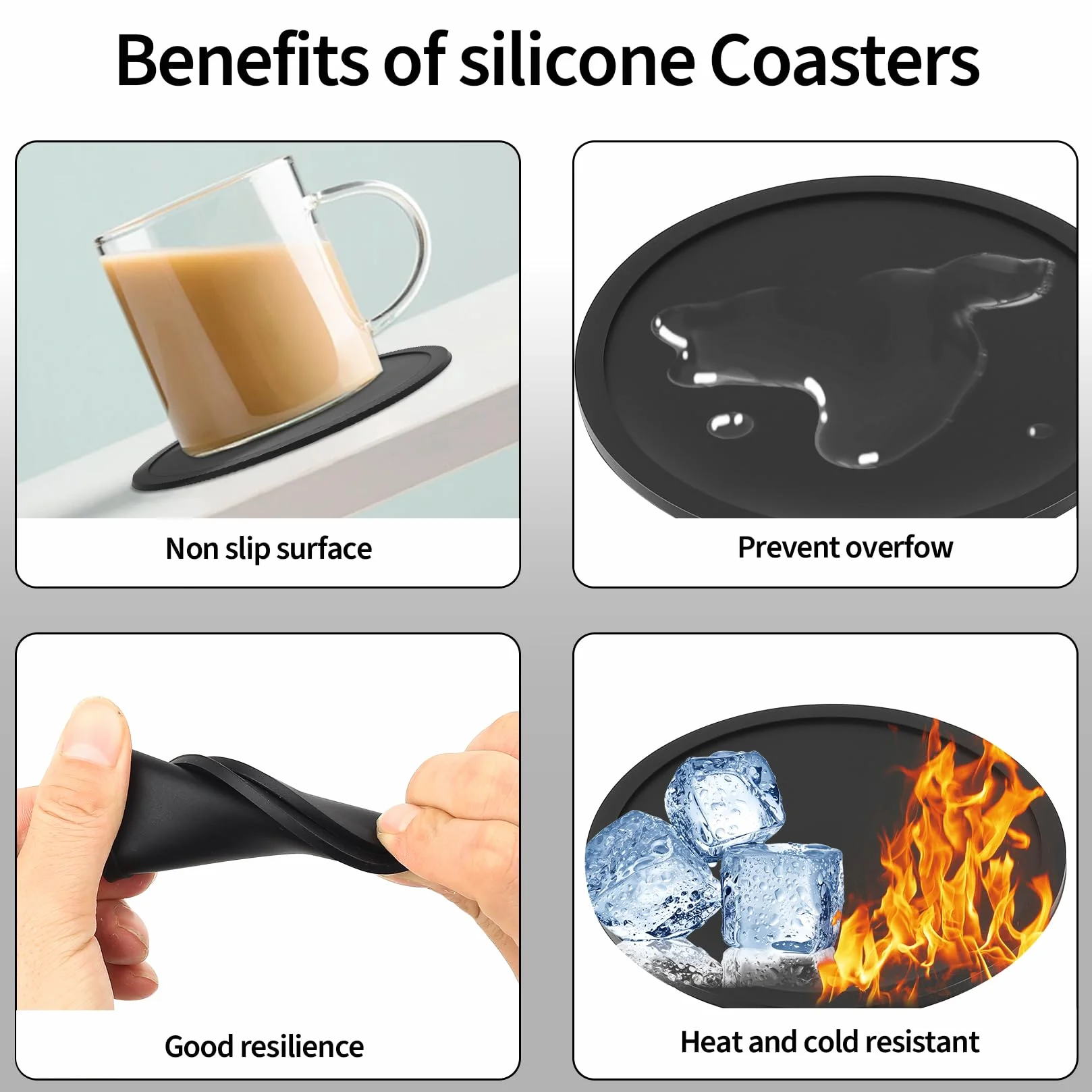 Benefits of silicone Coasters

Non slip surface

Prevent overfow

Good resilience

Heat and cold resistant